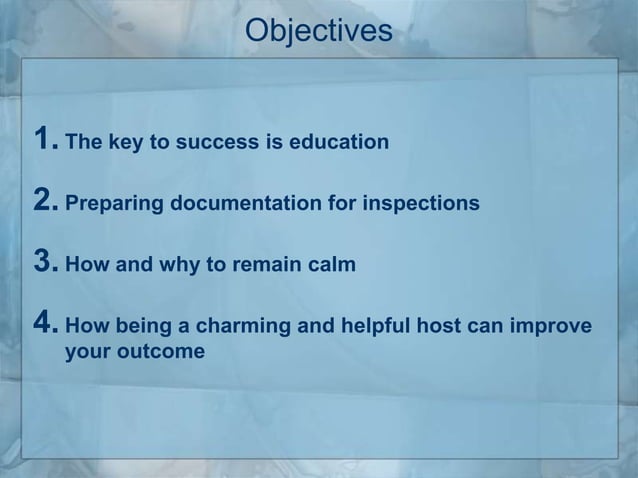 Objectives

1. The key to success is education

2. Preparing documentation for inspections

3. How and why to remain calm

4. How being a charming and helpful host can improve your outcome